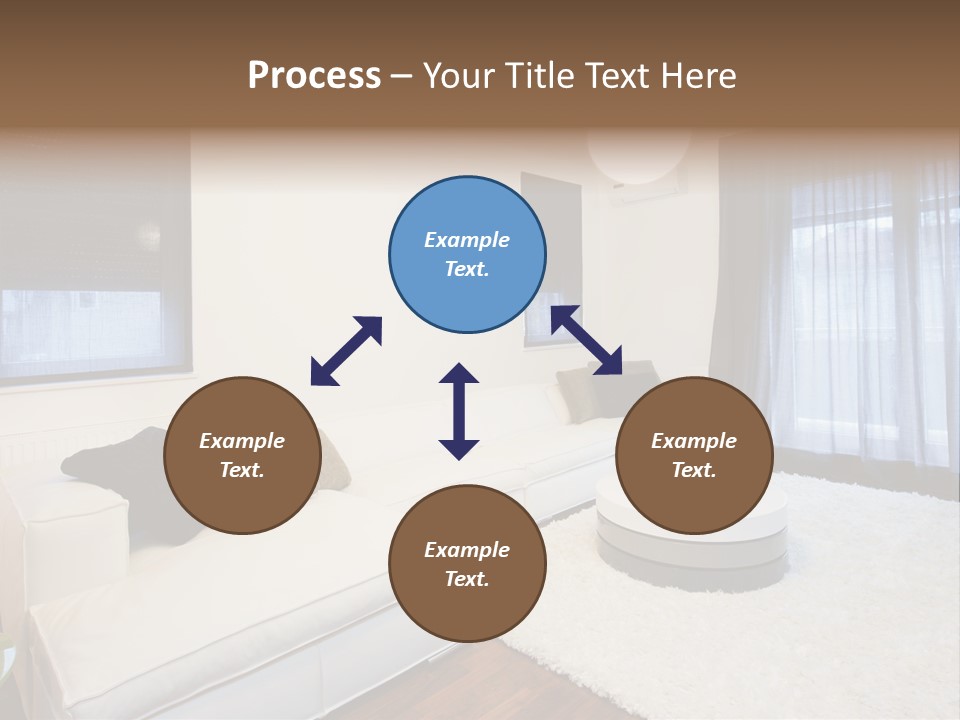 Process – Your Title Text Here

Example Text.

Example Text.

Example Text.

Example Text.